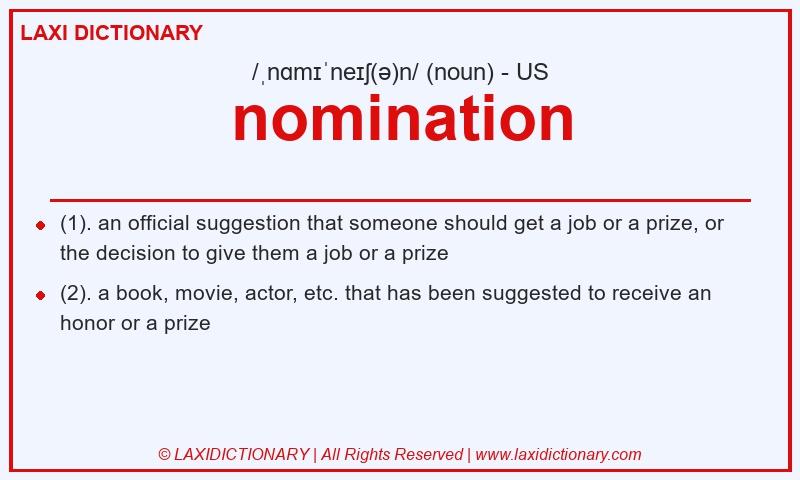 LAXI DICTIONARY

/ˌnɑmɪˈneɪʃ(ə)n/ (noun) - US

nomination

(1). an official suggestion that someone should get a job or a prize, or the decision to give them a job or a prize

(2). a book, movie, actor, etc. that has been suggested to receive an honor or a prize

© LAXIDICTIONARY | All Rights Reserved | www.laxidictionary.com